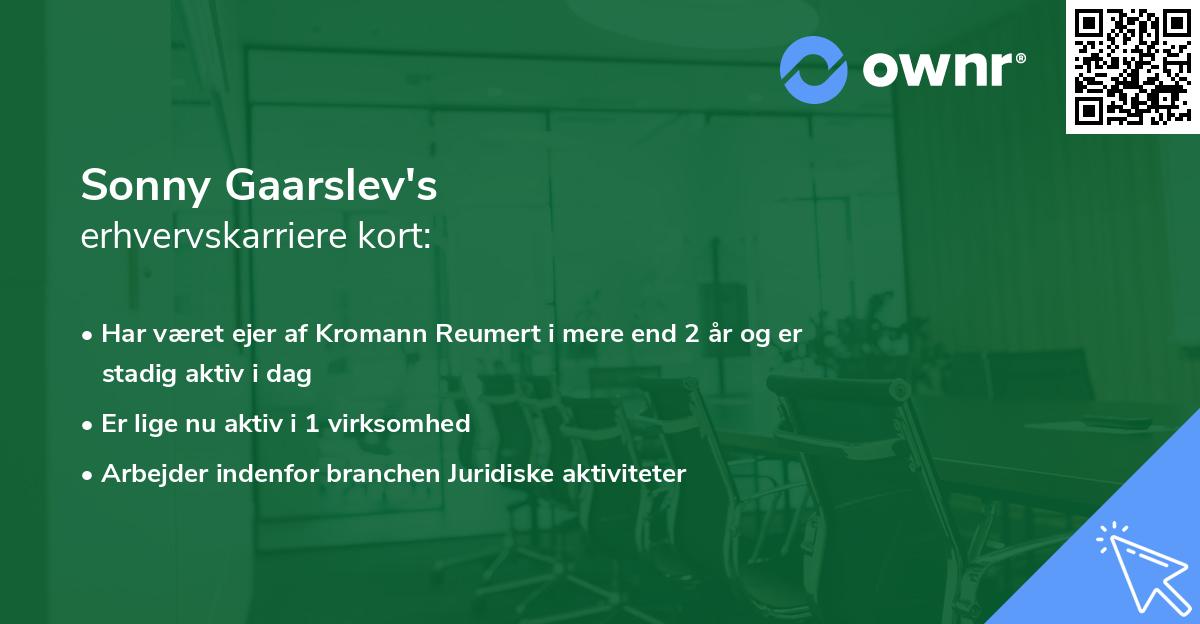 ownr®

Sonny Gaarslev's
erhvervskarriere kort:

• Har været ejer af Kromann Reumert i mere end 2 år og er stadig aktiv i dag
• Er lige nu aktiv i 1 virksomhed
• Arbejder indenfor branchen Juridiske aktiviteter